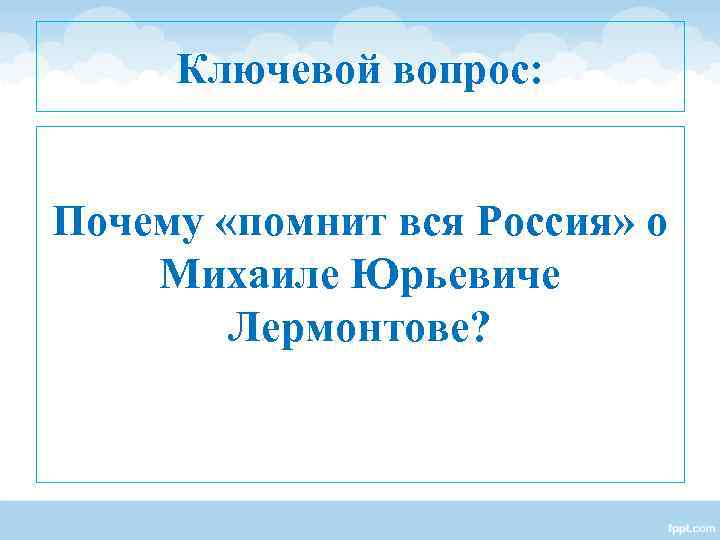 Ключевой вопрос:

Почему «помнит вся Россия» о Михаиле Юрьевиче Лермонтове?

fppt.com